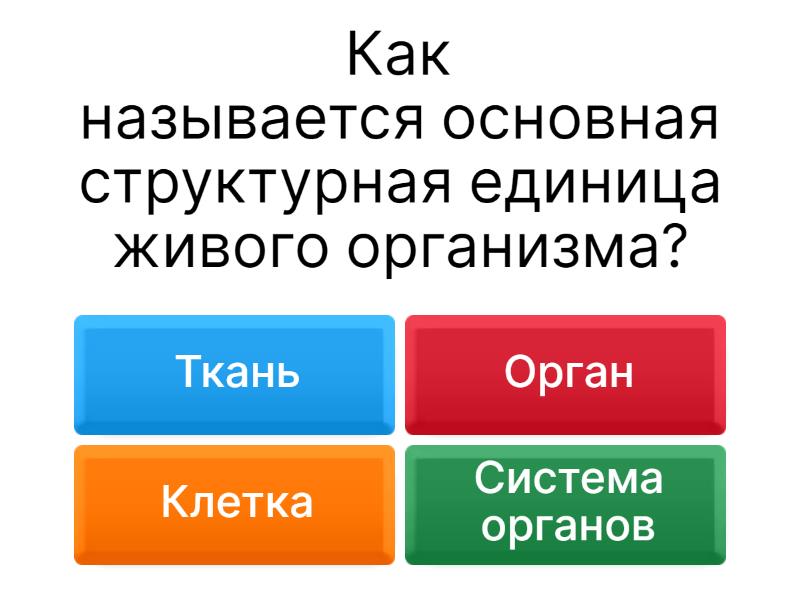 Как называется основная структурная единица живого организма?

Ткань

Орган

Клетка

Система органов